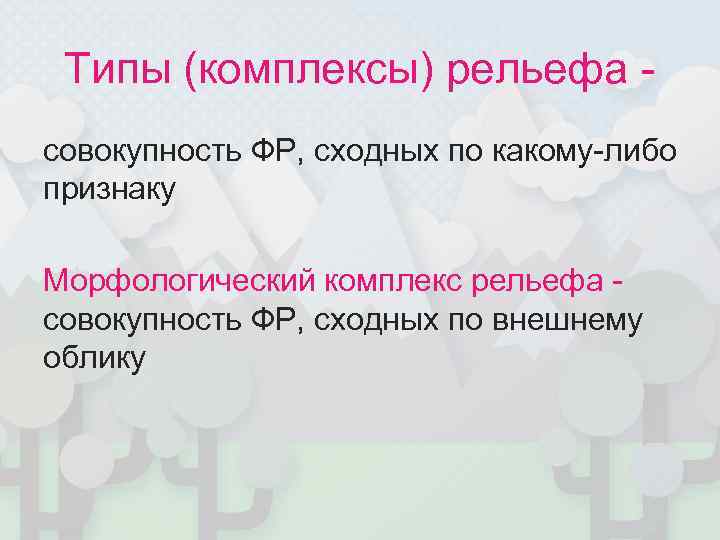 Типы (комплексы) рельефа -

совокупность ФР, сходных по какому-либо признаку

Морфологический комплекс рельефа - совокупность ФР, сходных по внешнему облику